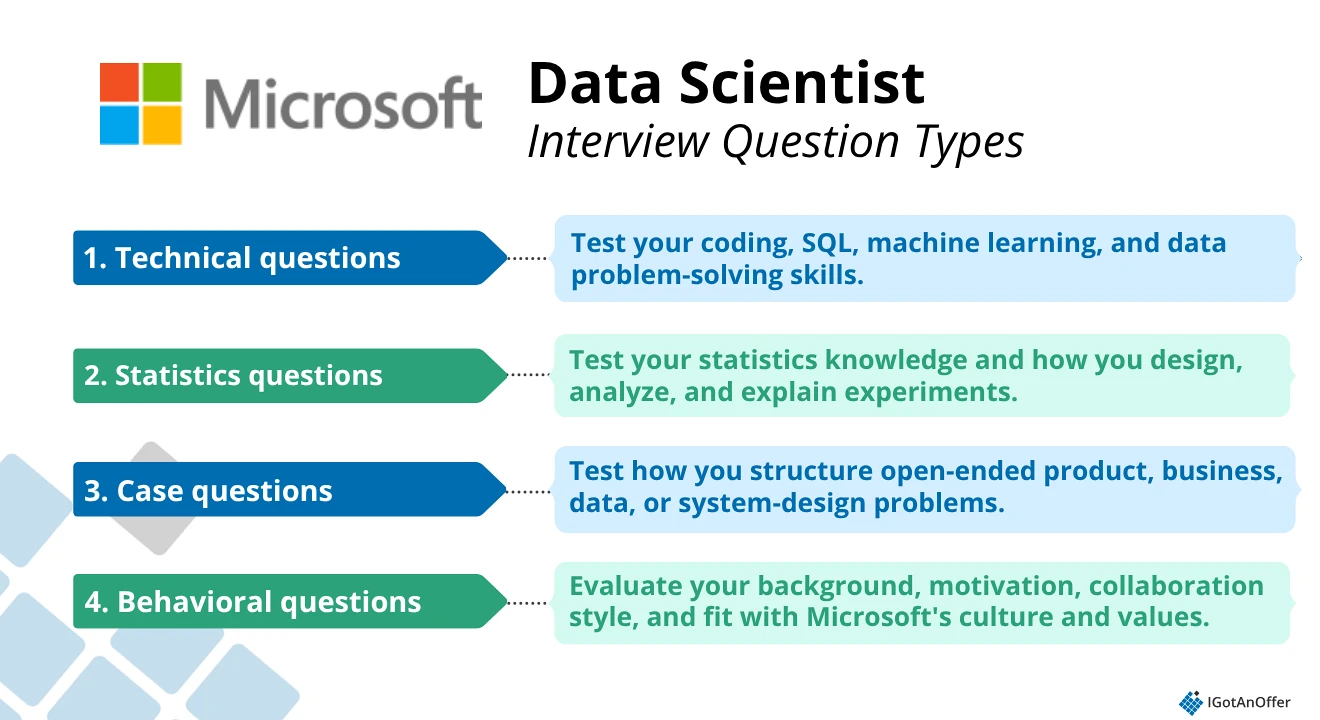 Microsoft

Data Scientist
Interview Question Types

1. Technical questions

Test your coding, SQL, machine learning, and data problem-solving skills.

2. Statistics questions

Test your statistics knowledge and how you design, analyze, and explain experiments.

3. Case questions

Test how you structure open-ended product, business, data, or system-design problems.

4. Behavioral questions

Evaluate your background, motivation, collaboration style, and fit with Microsoft's culture and values.

IGotAnOffer